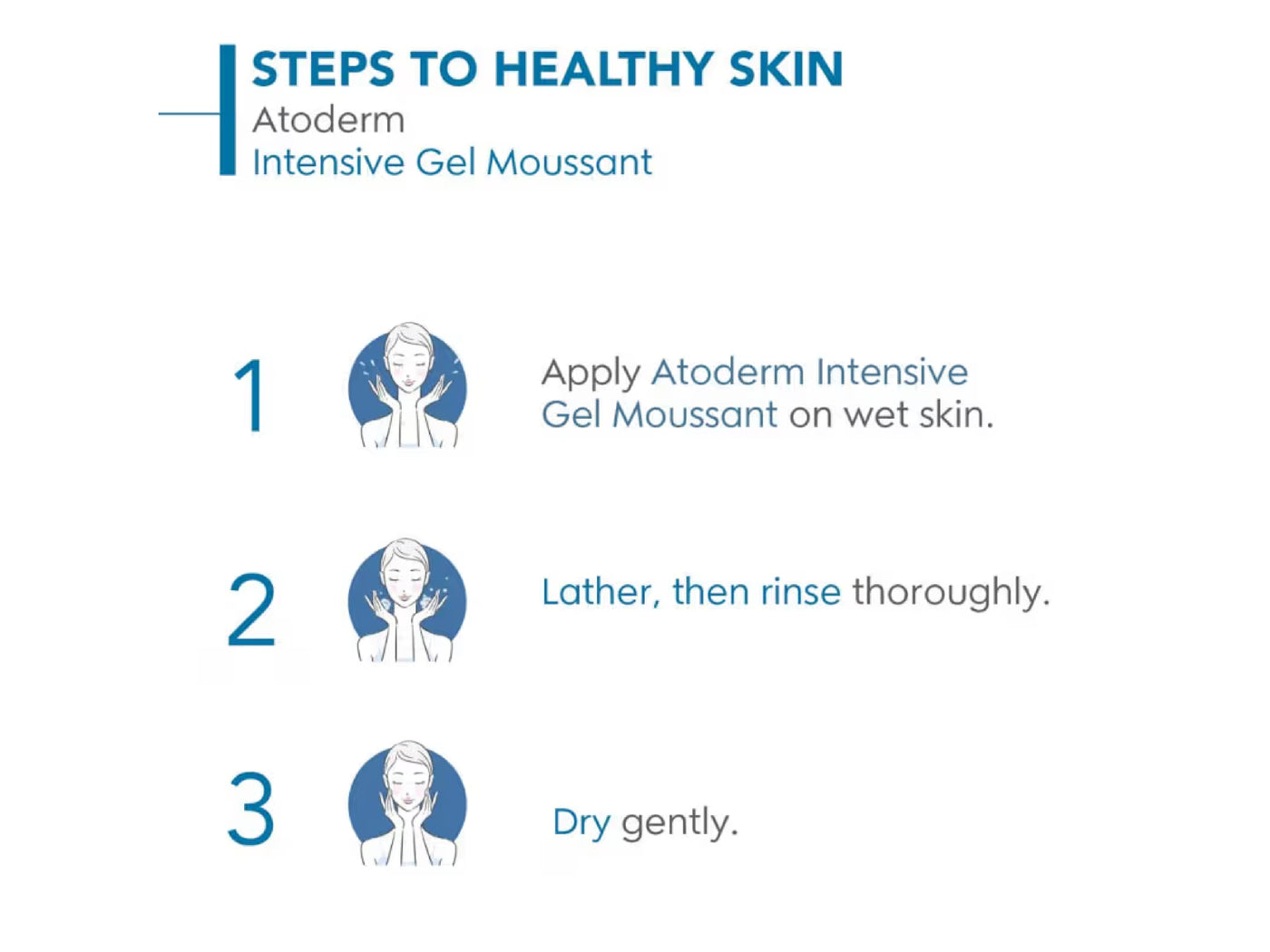 STEPS TO HEALTHY SKIN
Atoderm
Intensive Gel Moussant

1

Apply Atoderm Intensive Gel Moussant on wet skin.

2

Lather, then rinse thoroughly.

3

Dry gently.